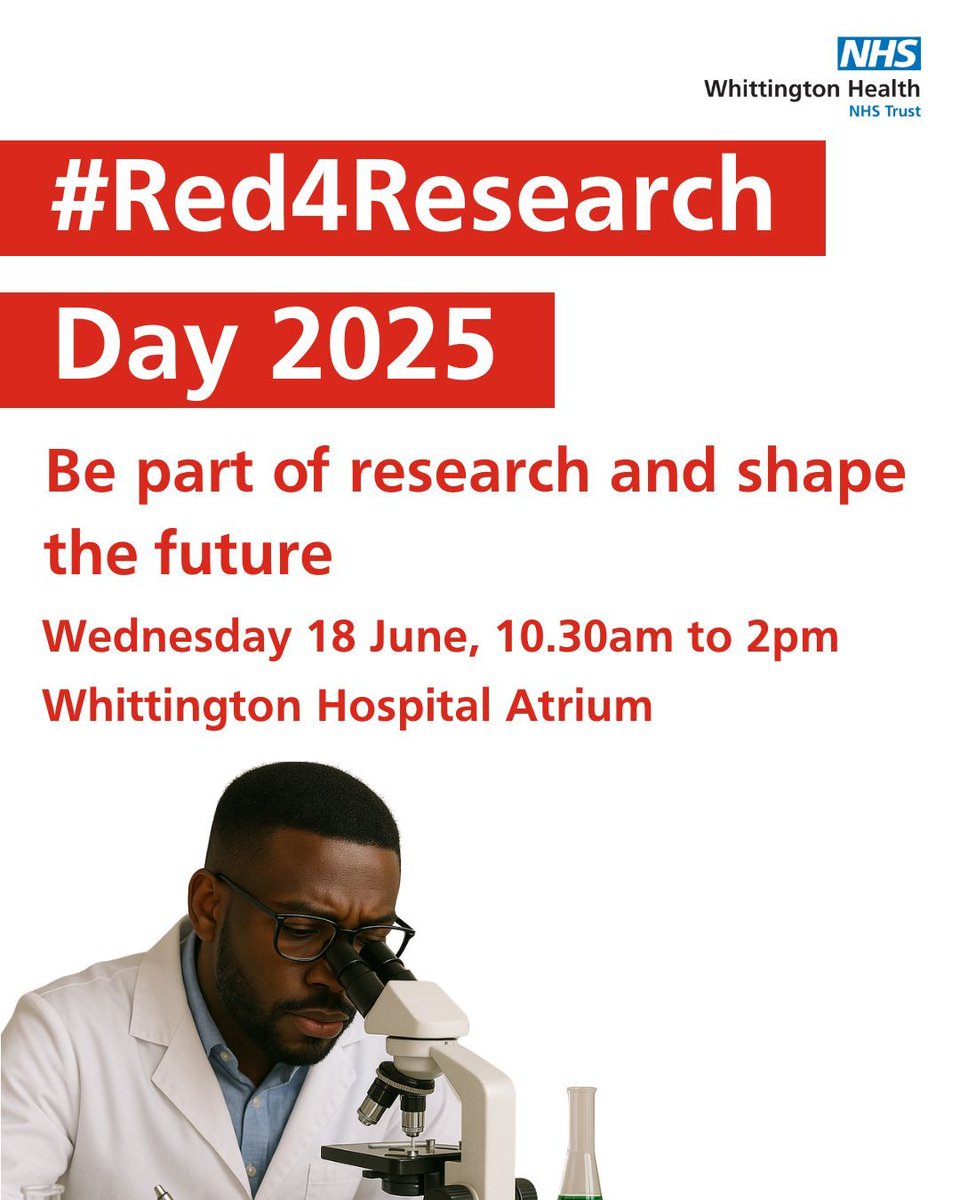 NHS
Whittington Health
NHS Trust

#Red4Research

Day 2025

Be part of research and shape the future

Wednesday 18 June, 10.30am to 2pm
Whittington Hospital Atrium